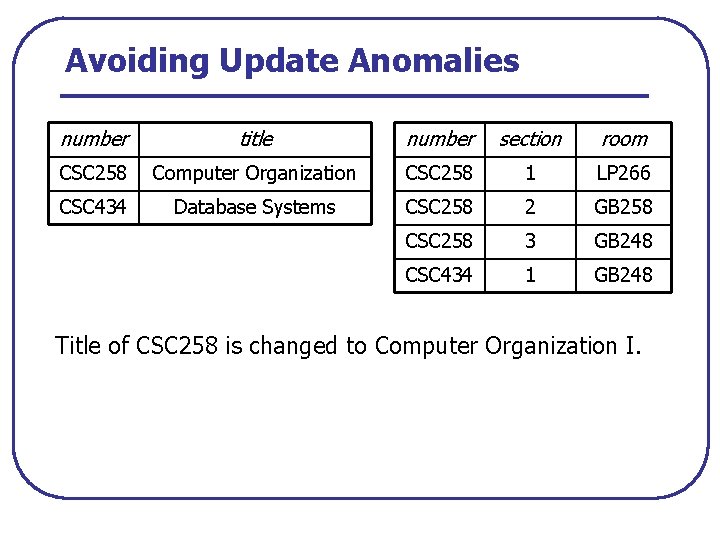 Avoiding Update Anomalies

| number | title |
|---|---|
| CSC258 | Computer Organization |
| CSC434 | Database Systems |

| number | section | room |
|---|---|---|
| CSC258 | 1 | LP266 |
| CSC258 | 2 | GB258 |
| CSC258 | 3 | GB248 |
| CSC434 | 1 | GB248 |

Title of CSC258 is changed to Computer Organization I.